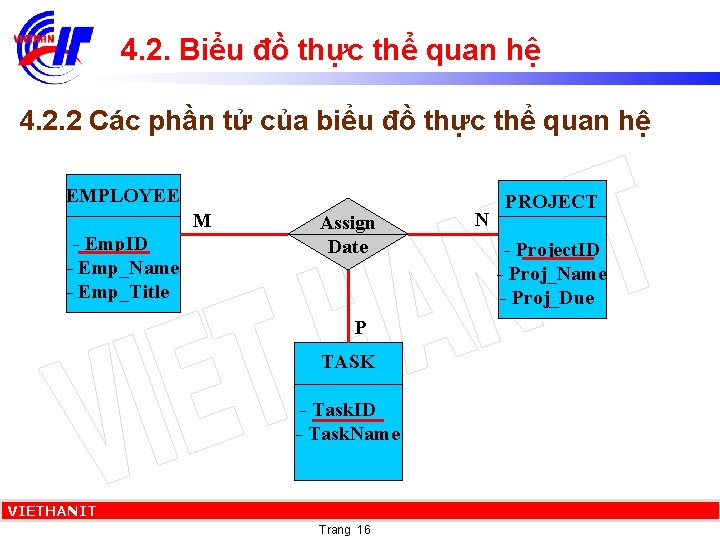 VIETHAN IT

4.2. Biểu đồ thực thể quan hệ

4.2.2 Các phần tử của biểu đồ thực thể quan hệ

EMPLOYEE
- EmpID
- Emp_Name
- Emp_Title

M

Assign Date

N

PROJECT
- ProjectID
- Proj_Name
- Proj_Due

P

TASK
- TaskID
- TaskName

VIETHANIT

VIETHANIT

Trang 16